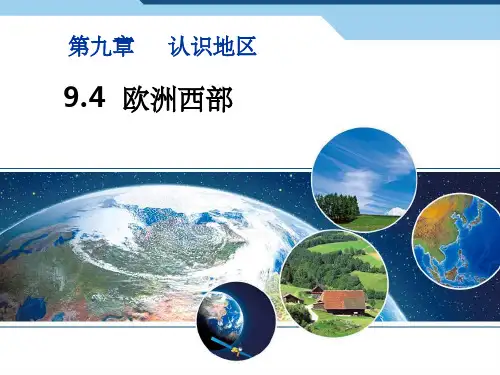 第九章　认识地区

9.4 欧洲西部